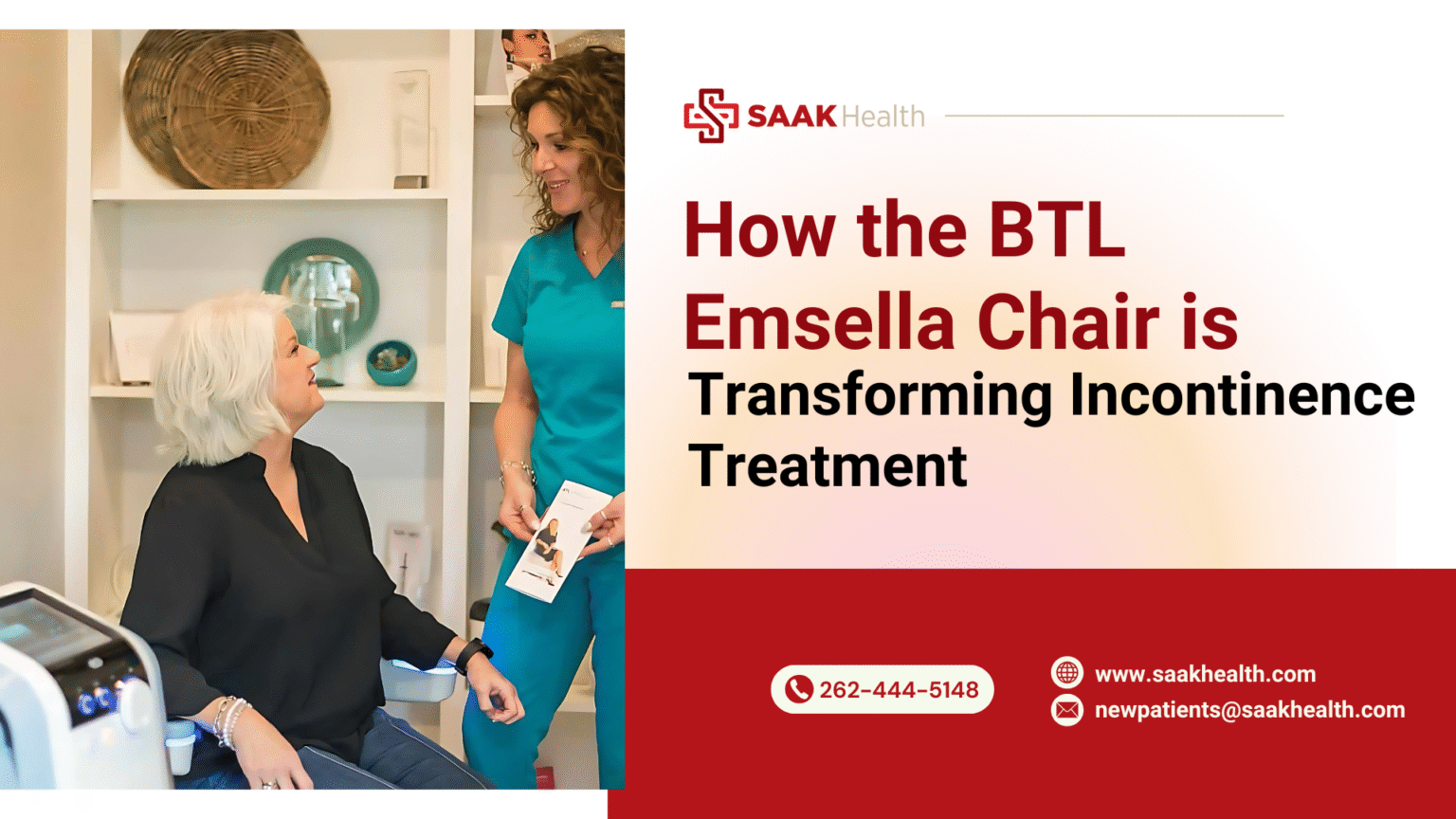 SAAK Health

How the BTL Emsella Chair is Transforming Incontinence Treatment

262-444-5148

www.saakhealth.com

newpatients@saakhealth.com